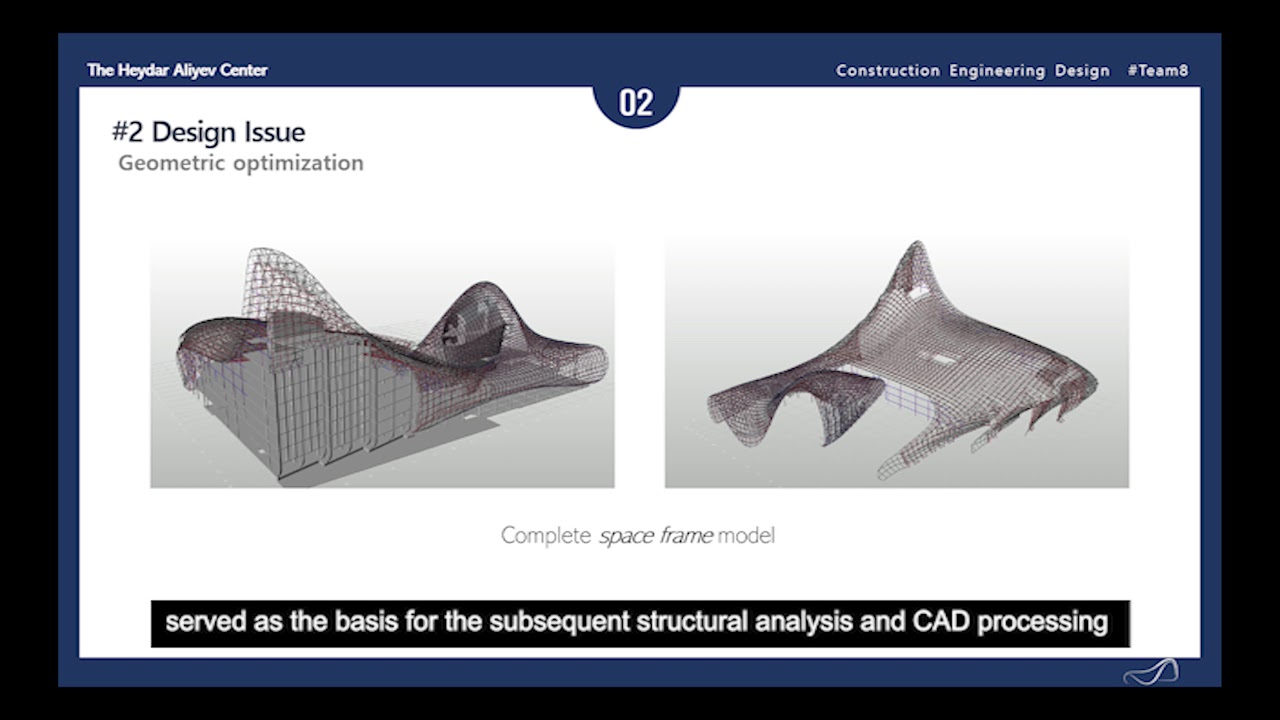 The Heydar Aliyev Center

Construction Engineering Design #Team8

02

#2 Design Issue
Geometric optimization

Complete space frame model

served as the basis for the subsequent structural analysis and CAD processing